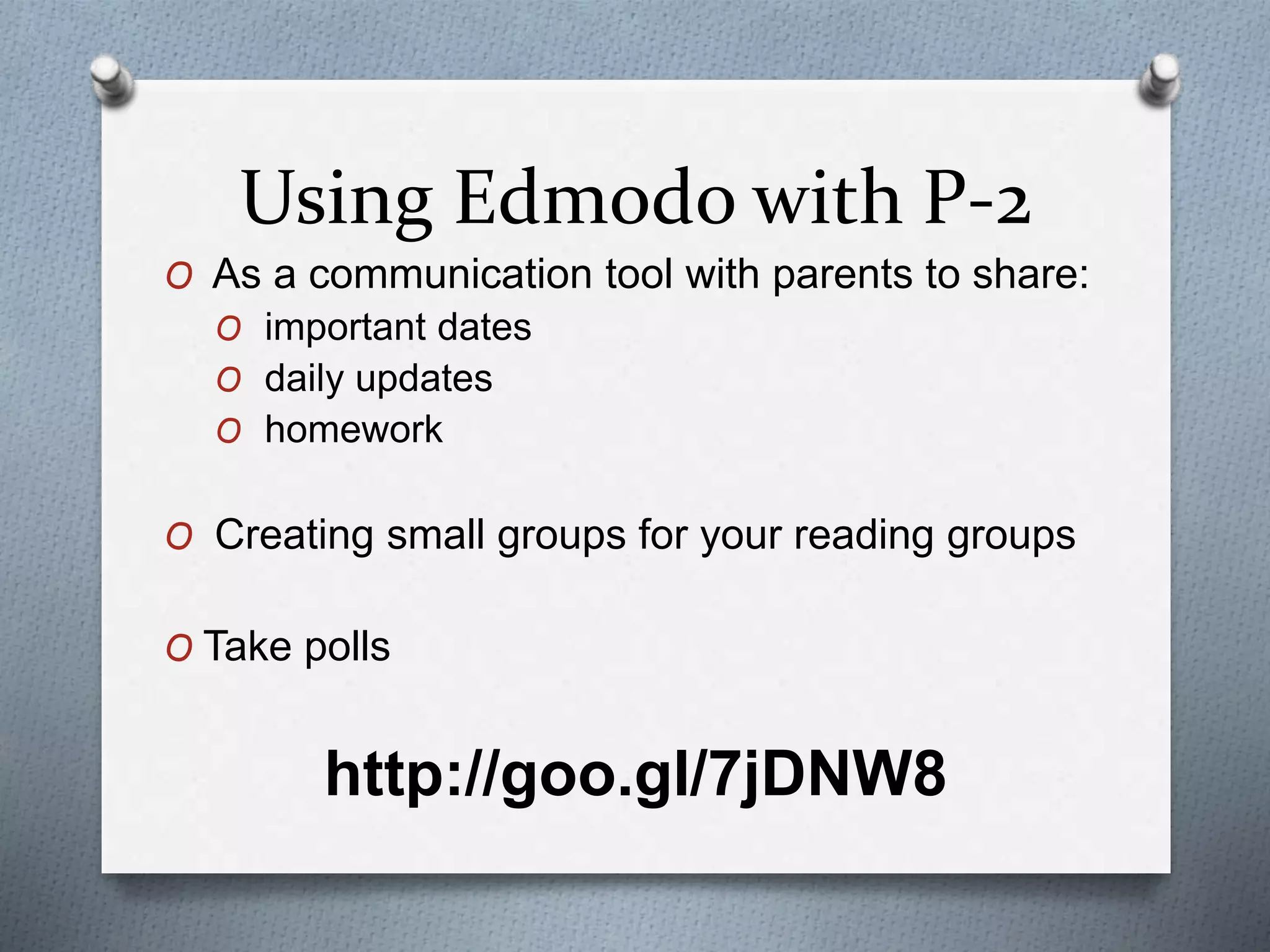 Using Edmodo with P-2

O As a communication tool with parents to share:
  O important dates
  O daily updates
  O homework

O Creating small groups for your reading groups

O Take polls

http://goo.gl/7jDNW8